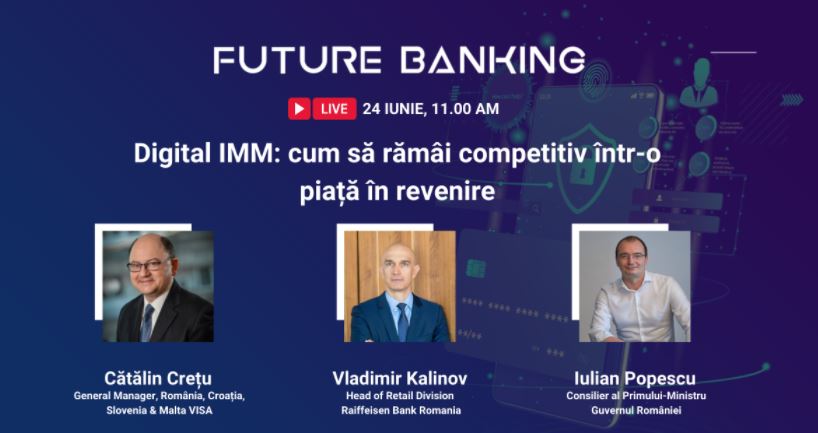 FUTURE BANKING

LIVE 24 IUNIE, 11.00 AM

Digital IMM: cum să rămâi competitiv într-o piață în revenire

Cătălin Crețu
General Manager, România, Croația, Slovenia & Malta VISA

Vladimir Kalinov
Head of Retail Division
Raiffeisen Bank Romania

Iulian Popescu
Consilier al Primului-Ministru
Guvernul României